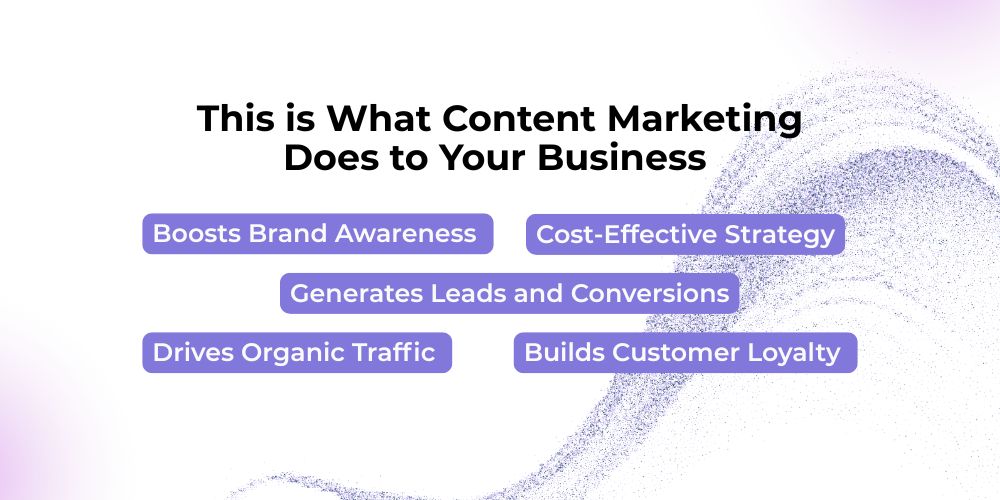 This is What Content Marketing Does to Your Business

Boosts Brand Awareness

Cost-Effective Strategy

Generates Leads and Conversions

Drives Organic Traffic

Builds Customer Loyalty